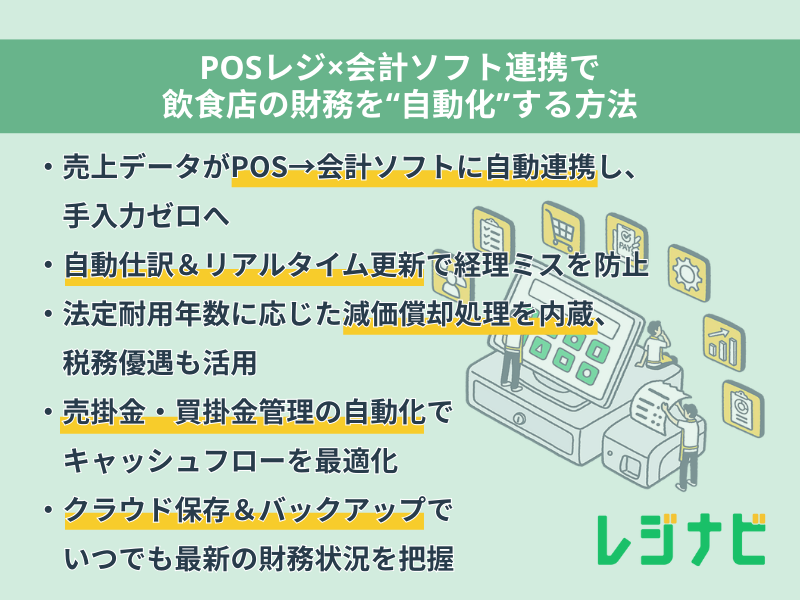 POSレジ×会計ソフト連携で
飲食店の財務を“自動化”する方法

・売上データがPOS→会計ソフトに自動連携し、手入力ゼロへ
・自動仕訳＆リアルタイム更新で経理ミスを防止
・法定耐用年数に応じた減価償却処理を内蔵、税務優遇も活用
・売掛金・買掛金管理の自動化でキャッシュフローを最適化
・クラウド保存＆バックアップでいつでも最新の財務状況を把握

PAY

レジナビ